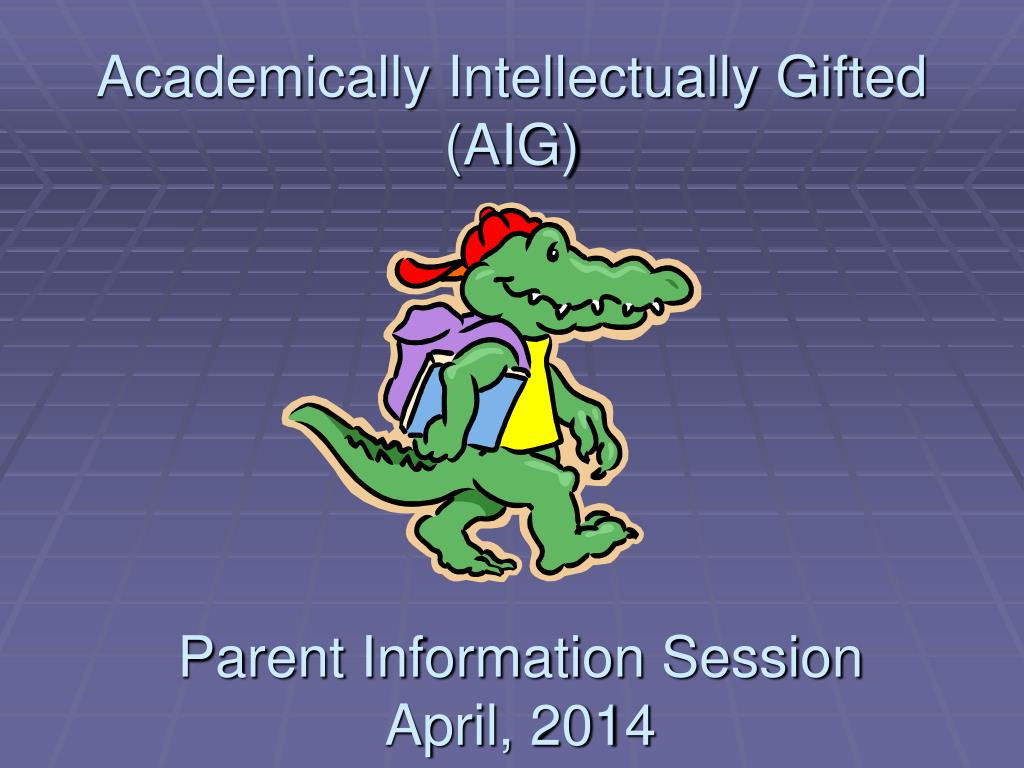 Academically Intellectually Gifted (AIG)

Parent Information Session
April, 2014